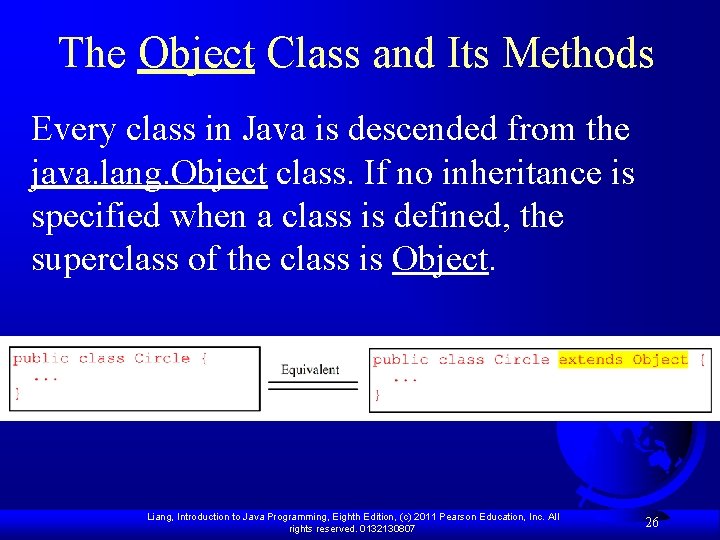 The Object Class and Its Methods

Every class in Java is descended from the java.lang.Object class. If no inheritance is specified when a class is defined, the superclass of the class is Object.

public class Circle {
  ...
}

Equivalent

public class Circle extends Object {
  ...
}

Liang, Introduction to Java Programming, Eighth Edition, (c) 2011 Pearson Education, Inc. All rights reserved. 0132130807

26